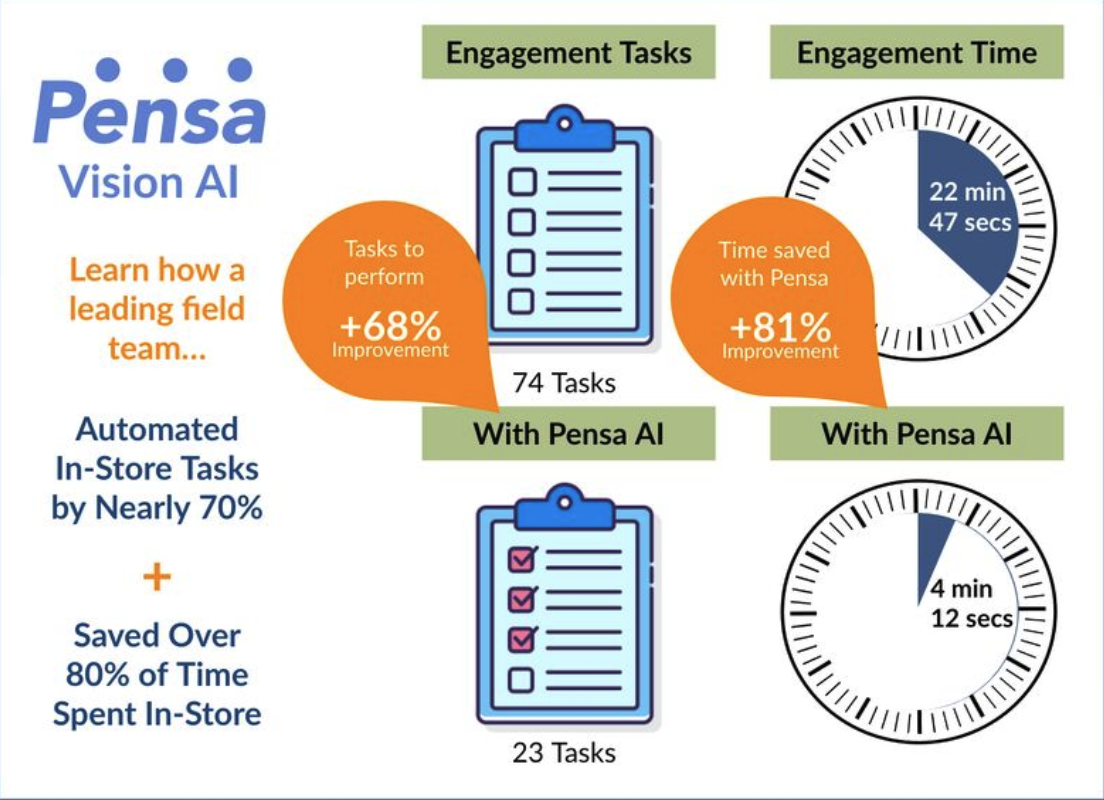 Pensa
Vision AI

Learn how a leading field team...

Automated In-Store Tasks by Nearly 70%

+

Saved Over 80% of Time Spent In-Store

Engagement Tasks

Tasks to perform
+68%
Improvement

74 Tasks

With Pensa AI

23 Tasks

Engagement Time

22 min
47 secs

Time saved with Pensa
+81%
Improvement

With Pensa AI

4 min
12 secs